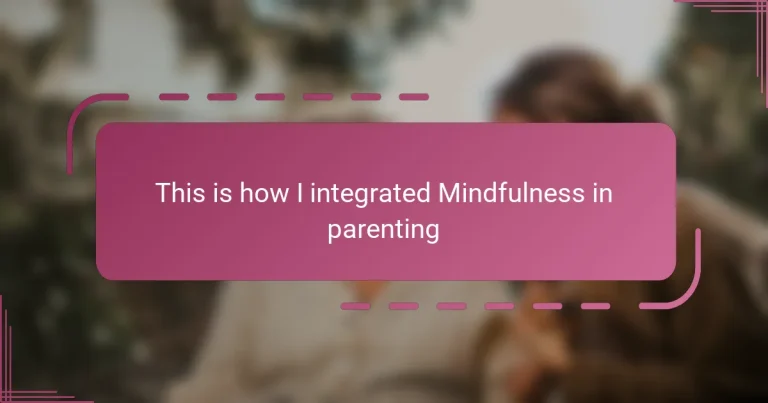 This is how I integrated Mindfulness in parenting